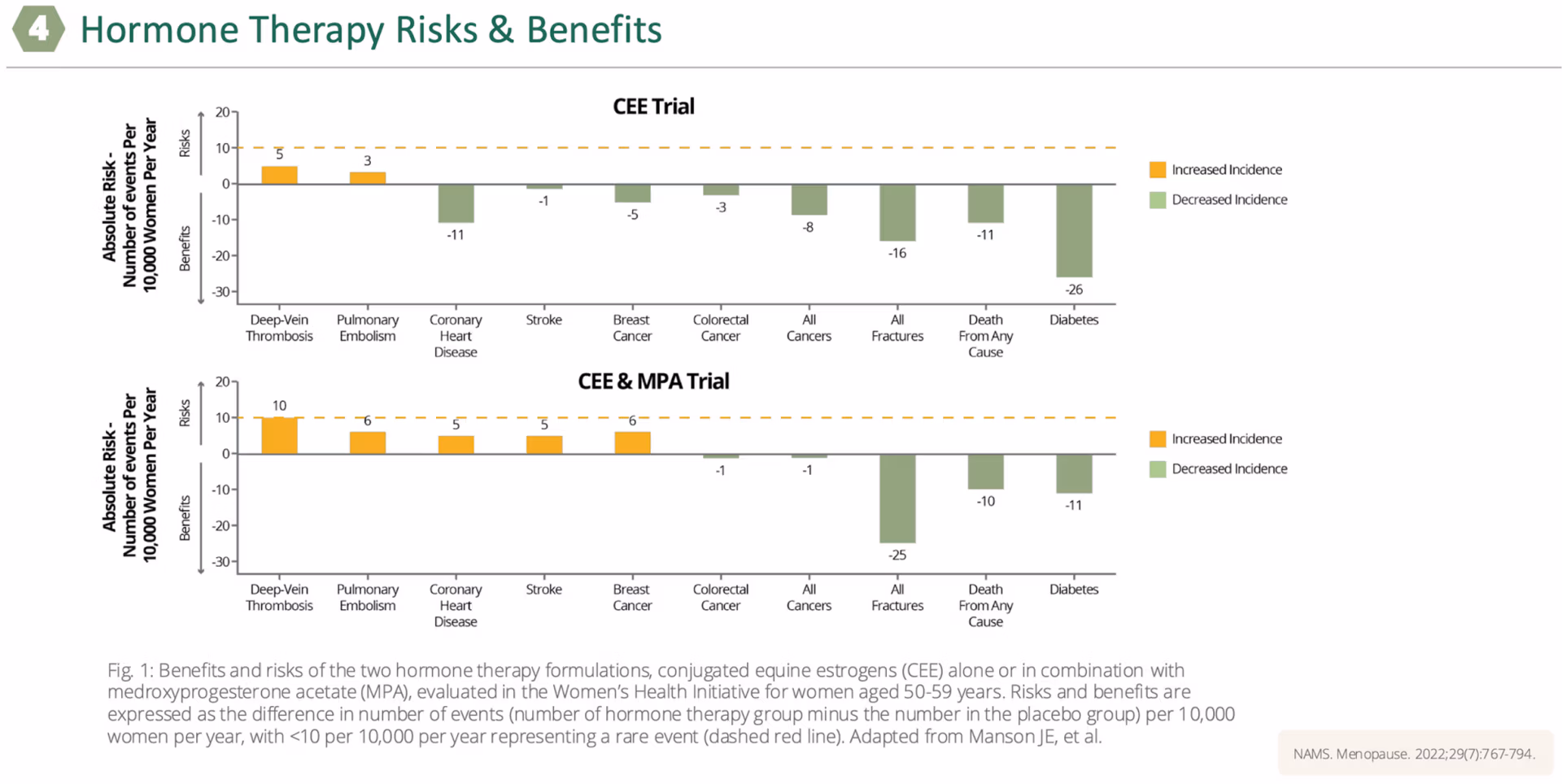 4 Hormone Therapy Risks & Benefits

CEE Trial

Absolute Risk - Number of events Per 10,000 Women Per Year

Risks
Benefits

20
10
0
-10
-20
-30

5
3
-11
-1
-5
-3
-8
-16
-11
-26

Deep-Vein Thrombosis
Pulmonary Embolism
Coronary Heart Disease
Stroke
Breast Cancer
Colorectal Cancer
All Cancers
All Fractures
Death From Any Cause
Diabetes

Increased Incidence
Decreased Incidence

CEE & MPA Trial

Absolute Risk - Number of events Per 10,000 Women Per Year

Risks
Benefits

20
10
0
-10
-20
-30

10
6
5
5
6
-1
-1
-25
-10
-11

Deep-Vein Thrombosis
Pulmonary Embolism
Coronary Heart Disease
Stroke
Breast Cancer
Colorectal Cancer
All Cancers
All Fractures
Death From Any Cause
Diabetes

Increased Incidence
Decreased Incidence

Fig. 1: Benefits and risks of the two hormone therapy formulations, conjugated equine estrogens (CEE) alone or in combination with medroxyprogesterone acetate (MPA), evaluated in the Women's Health Initiative for women aged 50-59 years. Risks and benefits are expressed as the difference in number of events (number of hormone therapy group minus the number in the placebo group) per 10,000 women per year, with <10 per 10,000 per year representing a rare event (dashed red line). Adapted from Manson JE, et al.

NAMS. Menopause. 2022;29(7):767-794.